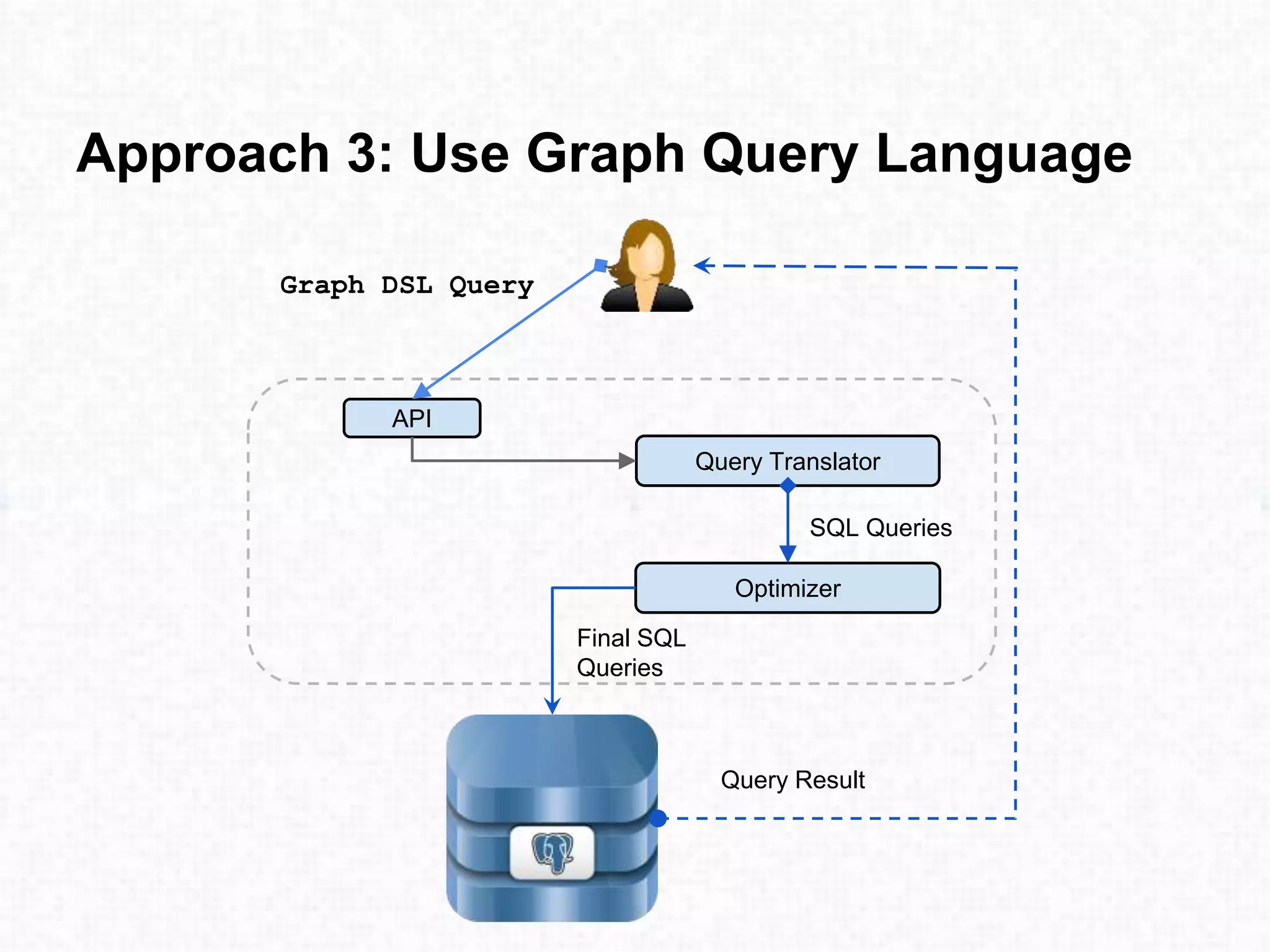 Approach 3: Use Graph Query Language

Graph DSL Query

API

Query Translator

SQL Queries

Optimizer

Final SQL Queries

Query Result